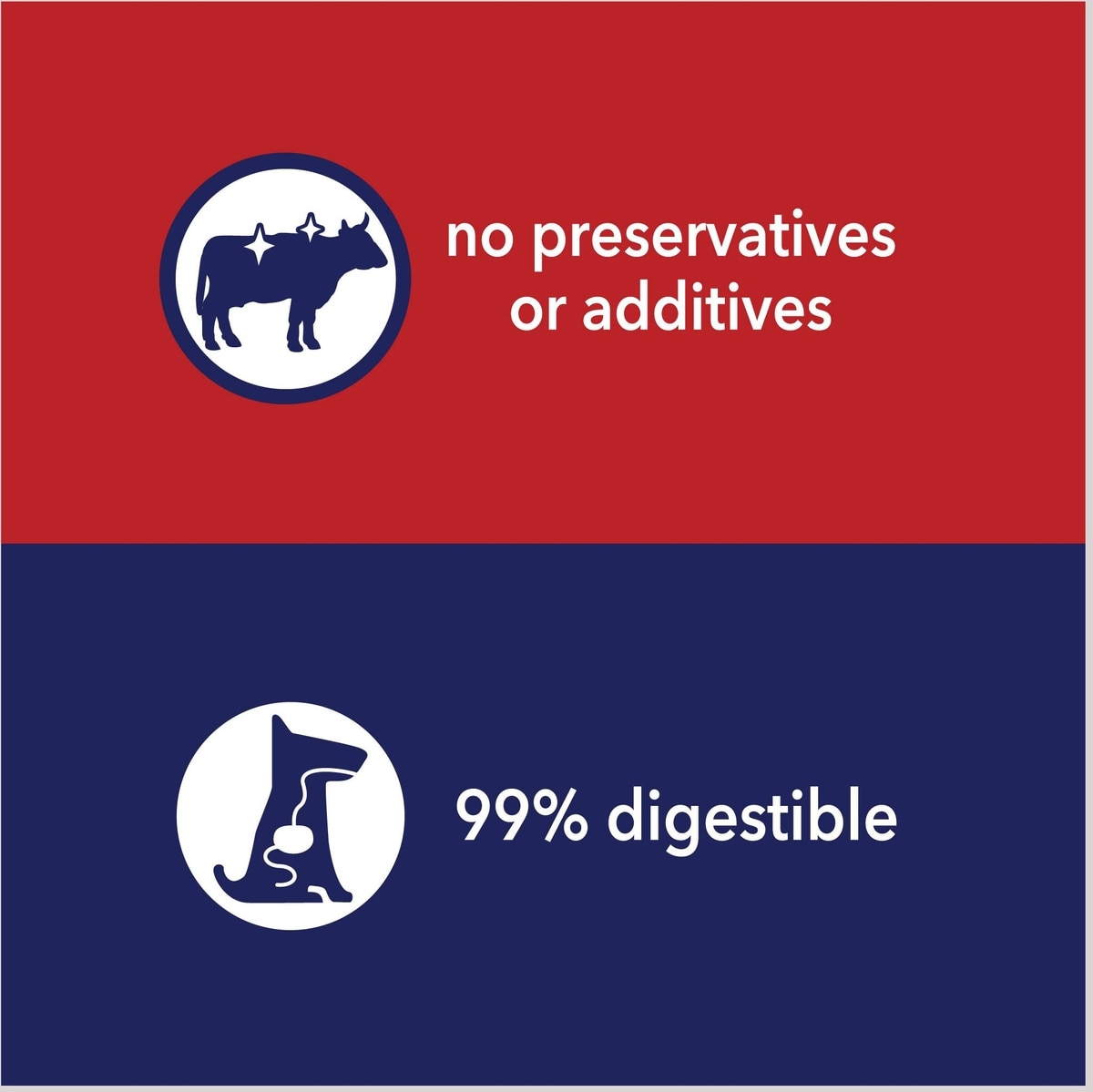 no preservatives or additives

99% digestible